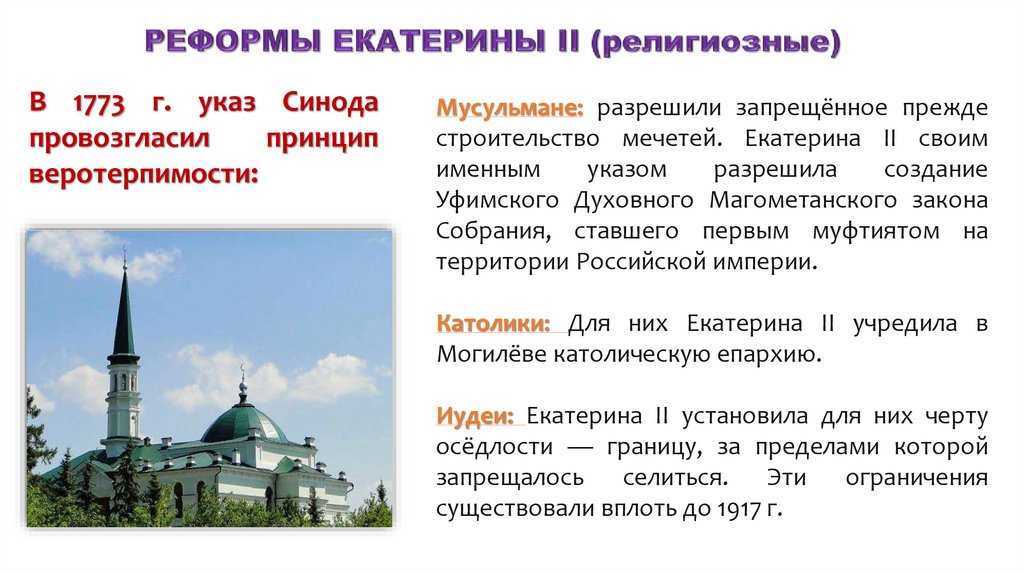 РЕФОРМЫ ЕКАТЕРИНЫ II (религиозные)

В 1773 г. указ Синода провозгласил принцип веротерпимости:

Мусульмане: разрешили запрещённое прежде строительство мечетей. Екатерина II своим именным указом разрешила создание Уфимского Духовного Магометанского закона Собрания, ставшего первым муфтиятом на территории Российской империи.

Католики: Для них Екатерина II учредила в Могилёве католическую епархию.

Иудеи: Екатерина II установила для них черту осёдлости — границу, за пределами которой запрещалось селиться. Эти ограничения существовали вплоть до 1917 г.